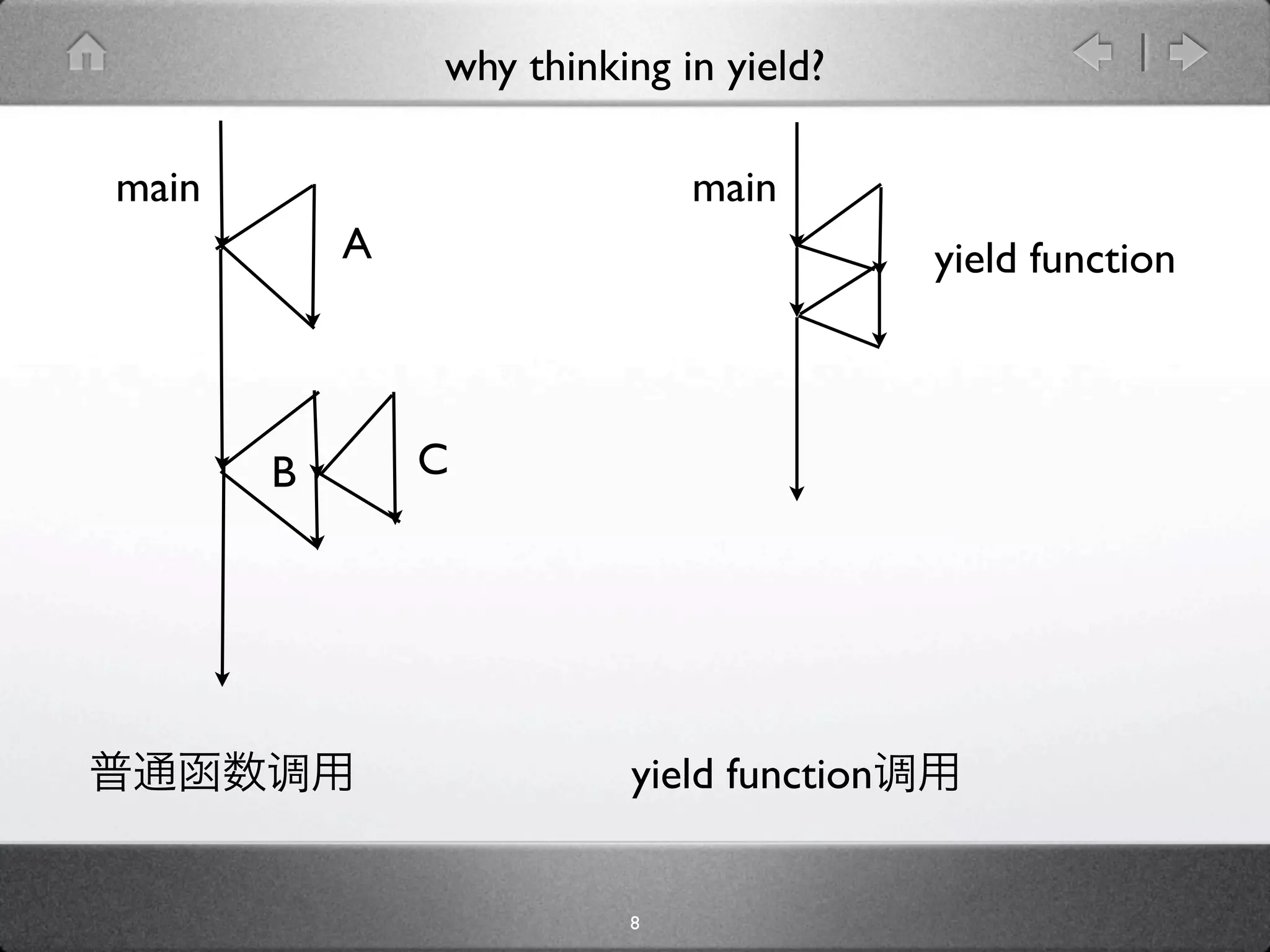 why thinking in yield?

main

A

B

C

main

yield function

普通函数调用

yield function调用

8